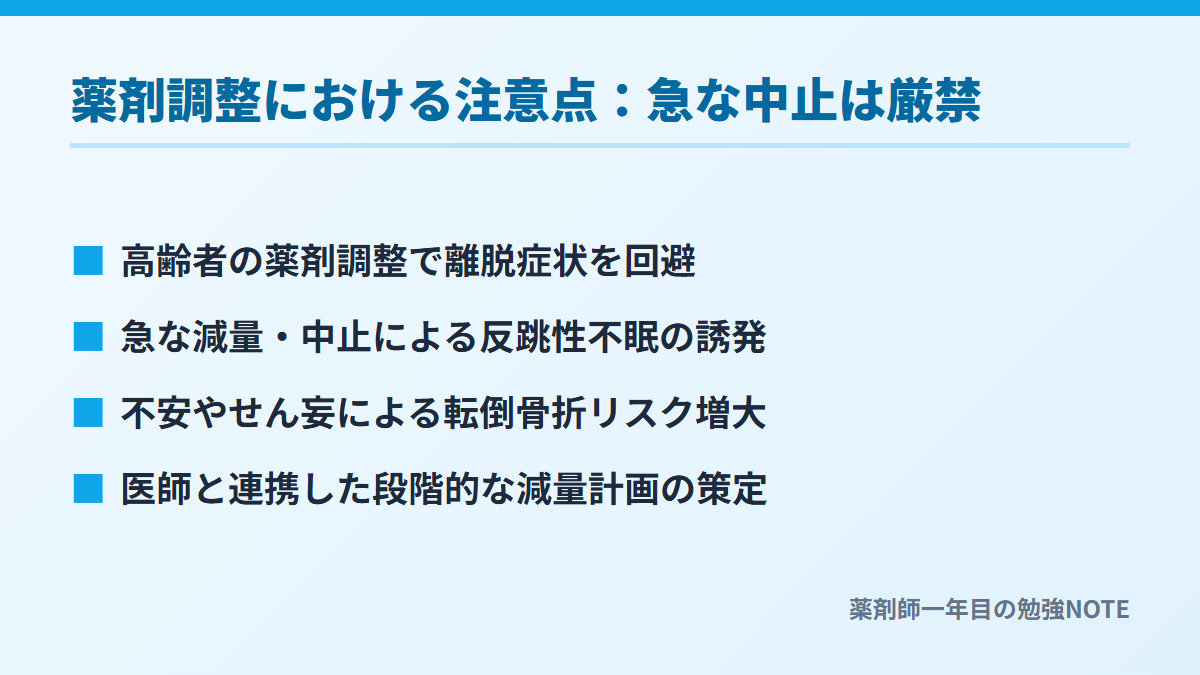 薬剤調整における注意点：急な中止は厳禁

■ 高齢者の薬剤調整で離脱症状を回避

■ 急な減量・中止による反跳性不眠の誘発

■ 不安やせん妄による転倒骨折リスク増大

■ 医師と連携した段階的な減量計画の策定

薬剤師一年目の勉強NOTE